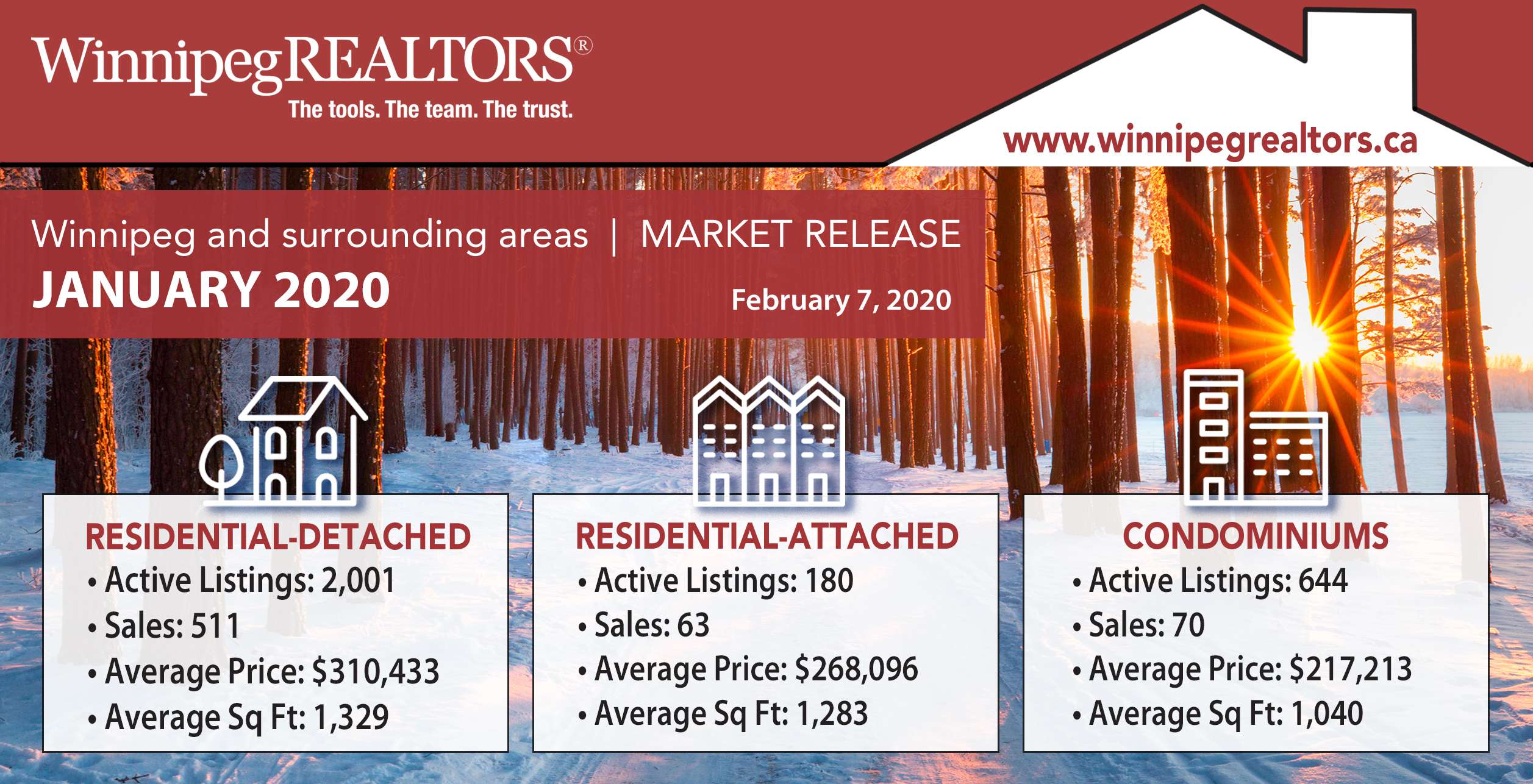 WinnipegREALTORS®
The tools. The team. The trust.

www.winnipegrealtors.ca

Winnipeg and surrounding areas | MARKET RELEASE
JANUARY 2020
February 7, 2020

RESIDENTIAL-DETACHED
• Active Listings: 2,001
• Sales: 511
• Average Price: $310,433
• Average Sq Ft: 1,329

RESIDENTIAL-ATTACHED
• Active Listings: 180
• Sales: 63
• Average Price: $268,096
• Average Sq Ft: 1,283

CONDOMINIUMS
• Active Listings: 644
• Sales: 70
• Average Price: $217,213
• Average Sq Ft: 1,040